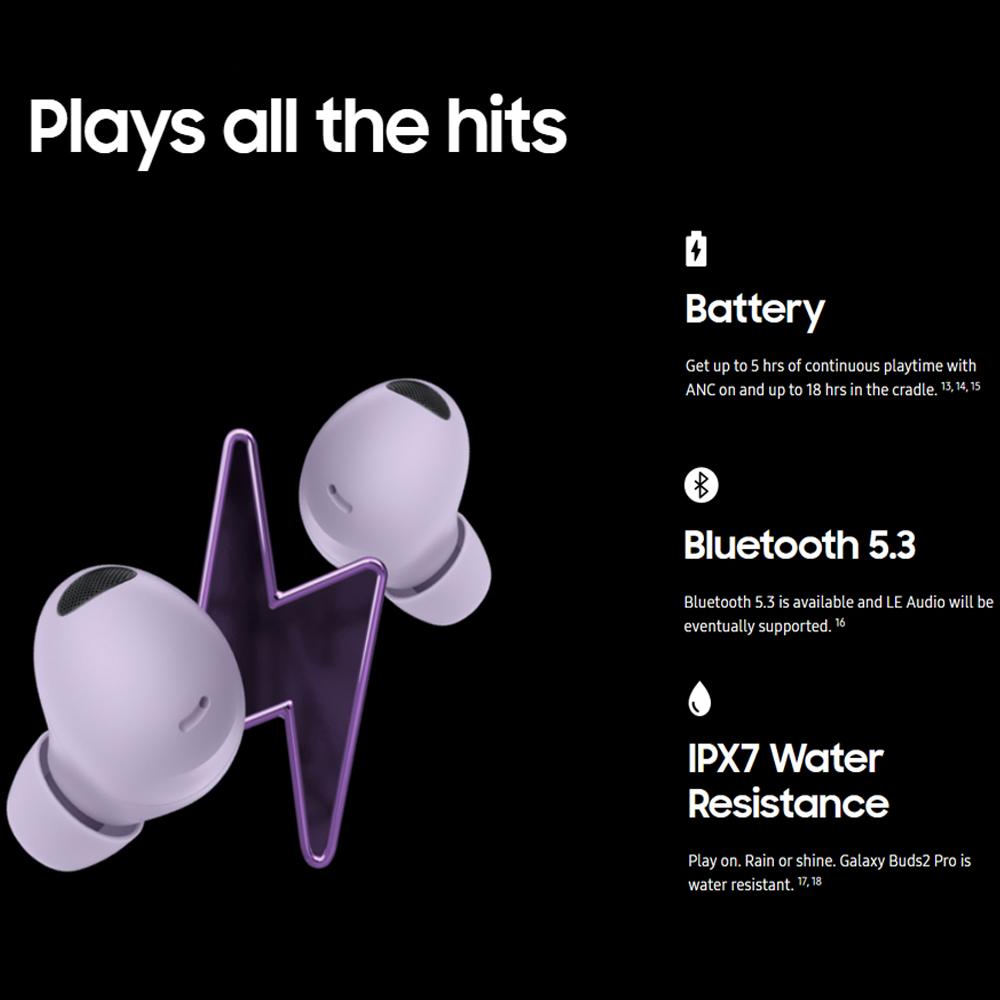 Plays all the hits

Battery

Get up to 5 hrs of continuous playtime with ANC on and up to 18 hrs in the cradle. $^{13, 14, 15}$

Bluetooth 5.3

Bluetooth 5.3 is available and LE Audio will be eventually supported. $^{16}$

IPX7 Water Resistance

Play on. Rain or shine. Galaxy Buds2 Pro is water resistant. $^{17, 18}$